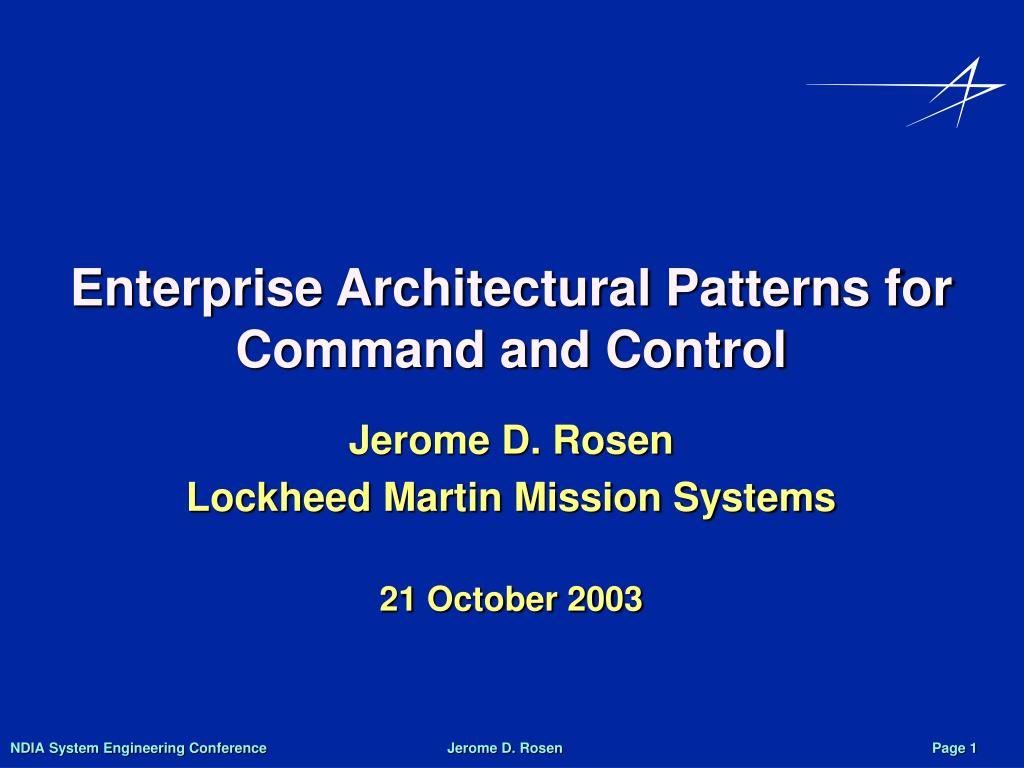 Enterprise Architectural Patterns for Command and Control

Jerome D. Rosen

Lockheed Martin Mission Systems

21 October 2003

NDIA System Engineering Conference

Jerome D. Rosen

Page 1